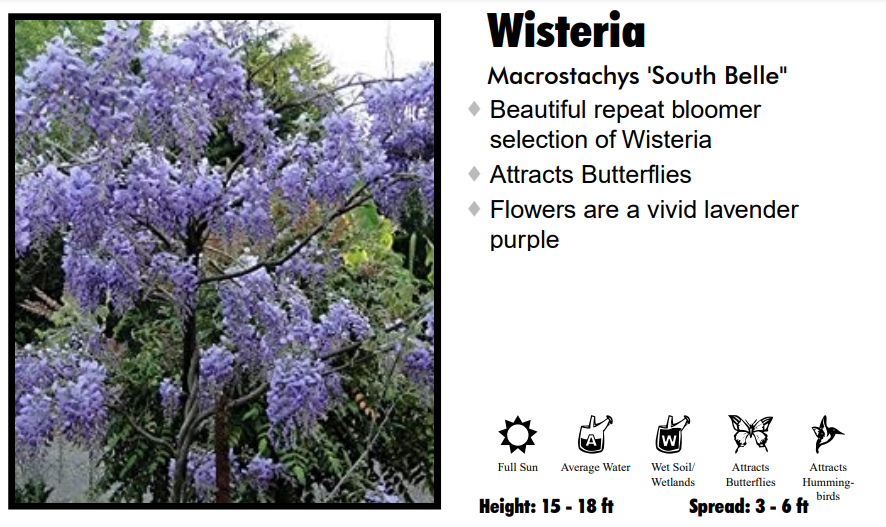 Wisteria

Macrostachys 'South Belle"

♦ Beautiful repeat bloomer selection of Wisteria

♦ Attracts Butterflies

♦ Flowers are a vivid lavender purple

A W

Full Sun Average Water Wet Soil/ Wetlands Attracts Butterflies Attracts Hummingbirds

Height: 15 - 18 ft Spread: 3 - 6 ft